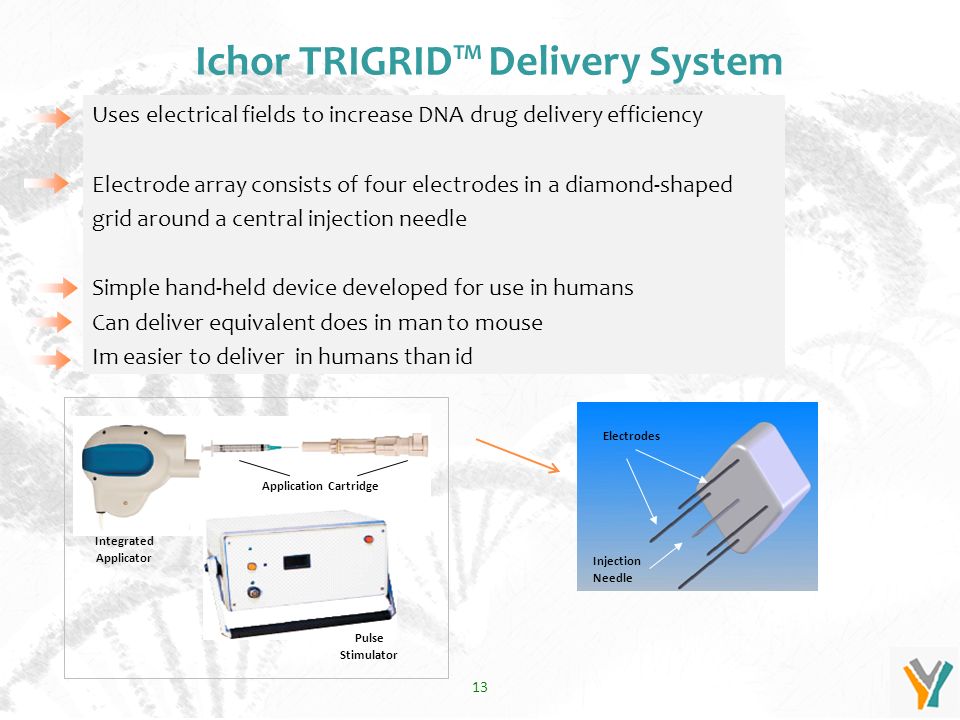 Ichor TRIGRID™ Delivery System

Uses electrical fields to increase DNA drug delivery efficiency

Electrode array consists of four electrodes in a diamond-shaped grid around a central injection needle

Simple hand-held device developed for use in humans

Can deliver equivalent does in man to mouse

Im easier to deliver in humans than id

Application Cartridge

Integrated Applicator

Pulse Stimulator

Electrodes

Injection Needle

13